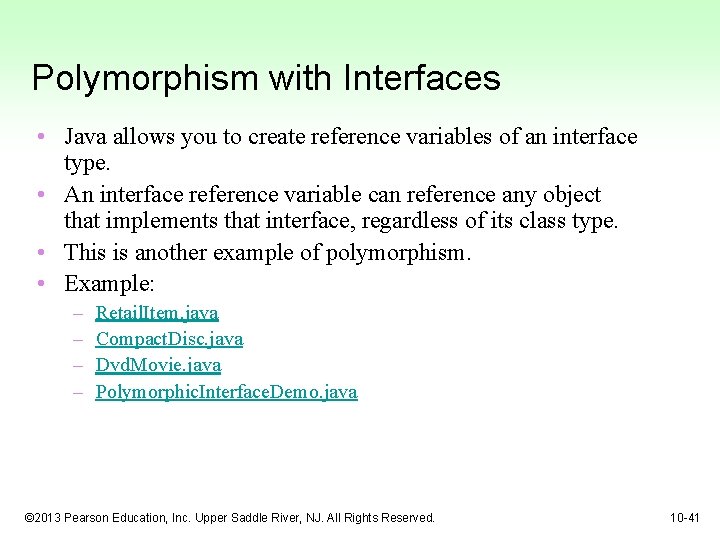 Polymorphism with Interfaces

• Java allows you to create reference variables of an interface type.
• An interface reference variable can reference any object that implements that interface, regardless of its class type.
• This is another example of polymorphism.
• Example:
– RetailItem.java
– CompactDisc.java
– DvdMovie.java
– PolymorphicInterfaceDemo.java

©2013 Pearson Education, Inc. Upper Saddle River, NJ. All Rights Reserved.

10-41